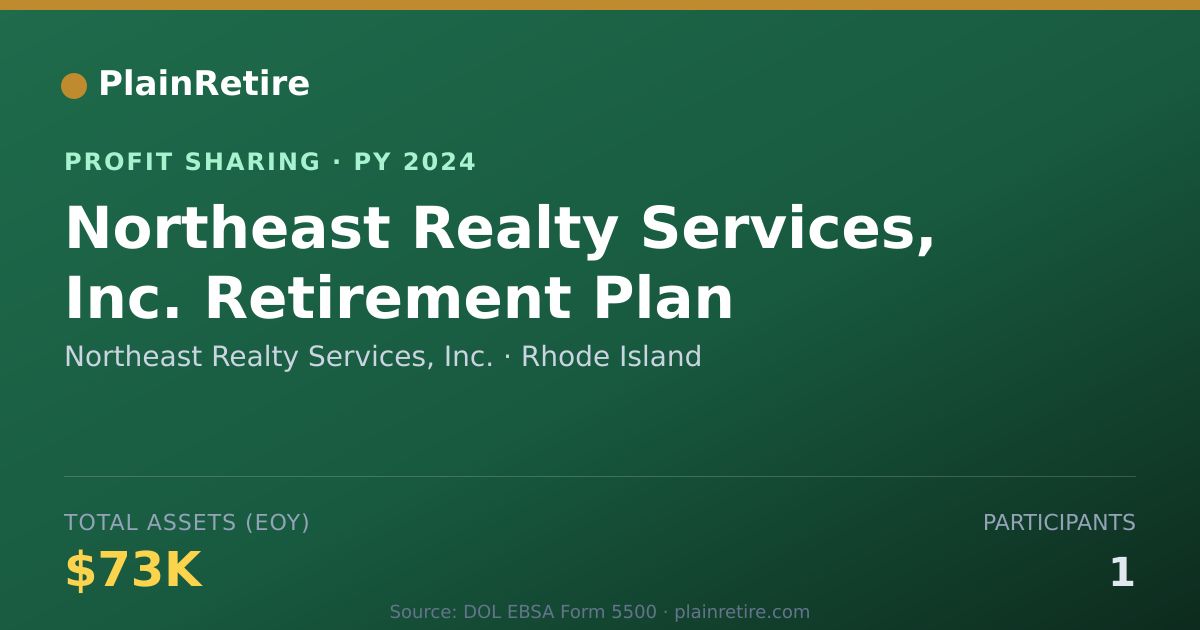 PlainRetire

PROFIT SHARING · PY 2024

Northeast Realty Services, Inc. Retirement Plan

Northeast Realty Services, Inc. · Rhode Island

TOTAL ASSETS (EOY)

$73K

PARTICIPANTS

1

Source: DOL EBSA Form 5500 · plainretire.com